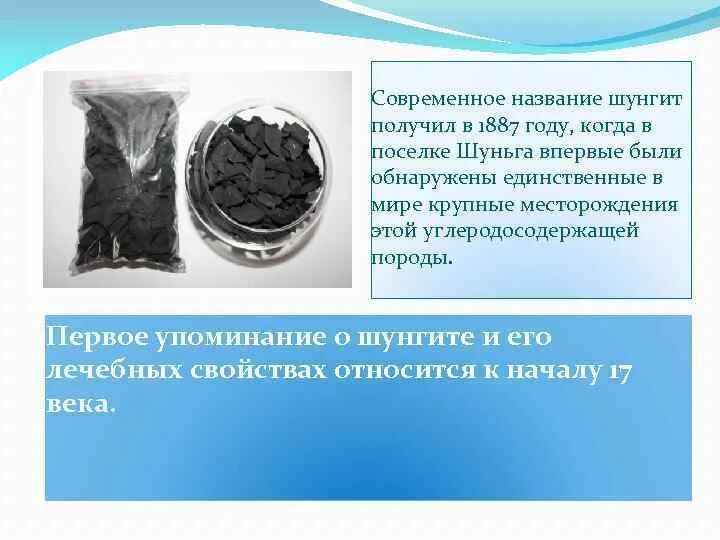 Современное название шунгит получил в 1887 году, когда в поселке Шуньга впервые были обнаружены единственные в мире крупные месторождения этой углеродосодержащей породы.

Первое упоминание о шунгите и его лечебных свойствах относится к началу 17 века.